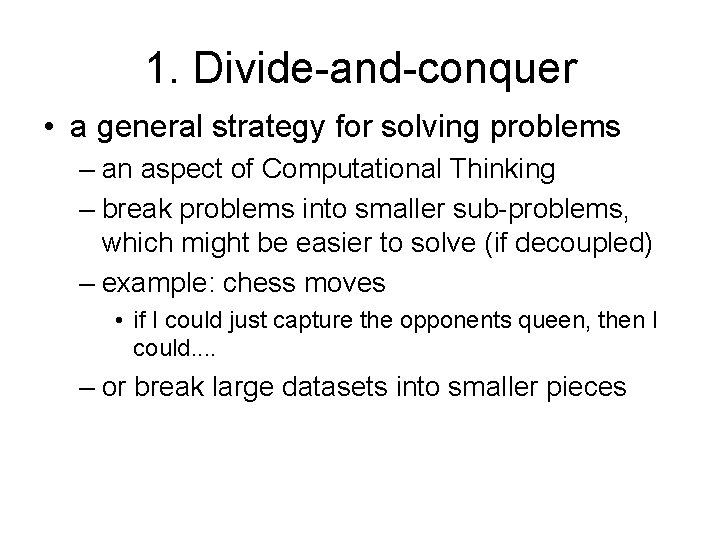 1. Divide-and-conquer

• a general strategy for solving problems
– an aspect of Computational Thinking
– break problems into smaller sub-problems, which might be easier to solve (if decoupled)
– example: chess moves
• if I could just capture the opponents queen, then I could....
– or break large datasets into smaller pieces